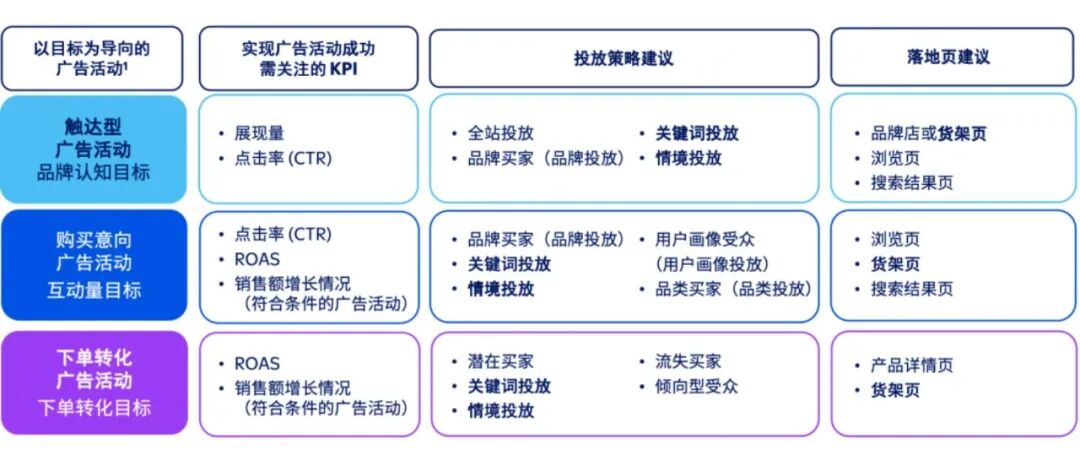 | 以目标为导向的广告活动¹ | 实现广告活动成功需关注的 KPI | 投放策略建议 | 落地页建议 |
|---|---|---|---|
| 触达型 广告活动 品牌认知目标 | • 展现量 • 点击率 (CTR) | • 全站投放 • 品牌买家（品牌投放） • 关键词投放 • 情境投放 | • 品牌店或货架页 • 浏览页 • 搜索结果页 |
| 购买意向 广告活动 互动量目标 | • 点击率 (CTR) • ROAS • 销售额增长情况（符合条件的广告活动） | • 品牌买家（品牌投放） • 关键词投放 • 情境投放 • 用户画像受众（用户画像投放） • 品类买家（品类投放） | • 浏览页 • 货架页 • 搜索结果页 |
| 下单转化 广告活动 下单转化目标 | • ROAS • 销售额增长情况（符合条件的广告活动） | • 潜在买家 • 关键词投放 • 情境投放 • 流失买家 • 倾向型受众 | • 产品详情页 • 货架页 |